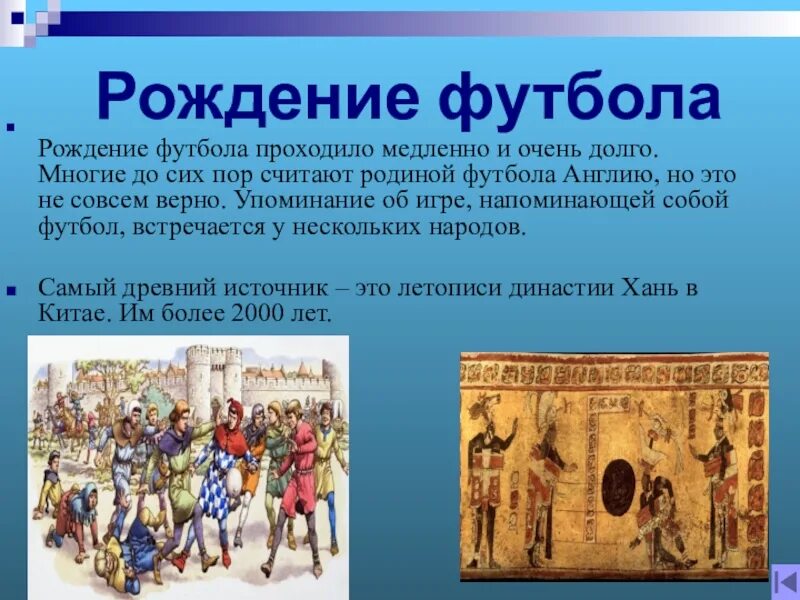 Рождение футбола

Рождение футбола проходило медленно и очень долго. Многие до сих пор считают родиной футбола Англию, но это не совсем верно. Упоминание об игре, напоминающей собой футбол, встречается у нескольких народов.

Самый древний источник – это летописи династии Хань в Китае. Им более 2000 лет.